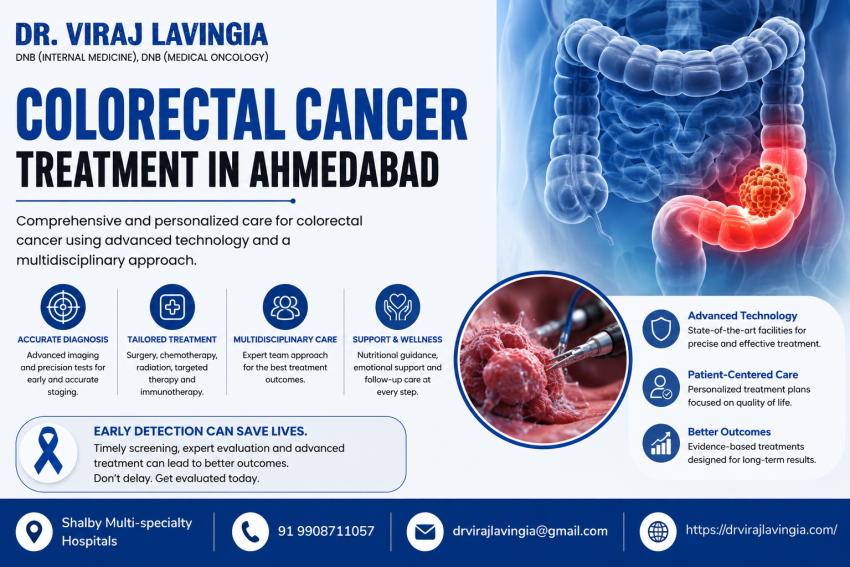 DR. VIRAJ LAVINGIA
DNB (INTERNAL MEDICINE), DNB (MEDICAL ONCOLOGY)

COLORECTAL CANCER
TREATMENT IN AHMEDABAD

Comprehensive and personalized care for colorectal cancer using advanced technology and a multidisciplinary approach.

ACCURATE DIAGNOSIS
Advanced imaging and precision tests for early and accurate staging.

TAILORED TREATMENT
Surgery, chemotherapy, radiation, targeted therapy and immunotherapy.

MULTIDISCIPLINARY CARE
Expert team approach for the best treatment outcomes.

SUPPORT & WELLNESS
Nutritional guidance, emotional support and follow-up care at every step.

EARLY DETECTION CAN SAVE LIVES.
Timely screening, expert evaluation and advanced treatment can lead to better outcomes.
Don't delay. Get evaluated today.

Advanced Technology
State-of-the-art facilities for precise and effective treatment.

Patient-Centered Care
Personalized treatment plans focused on quality of life.

Better Outcomes
Evidence-based treatments designed for long-term results.

Shalby Multi-specialty Hospitals
91 9908711057
drvirajlavingia@gmail.com
https://drvirajlavingia.com/